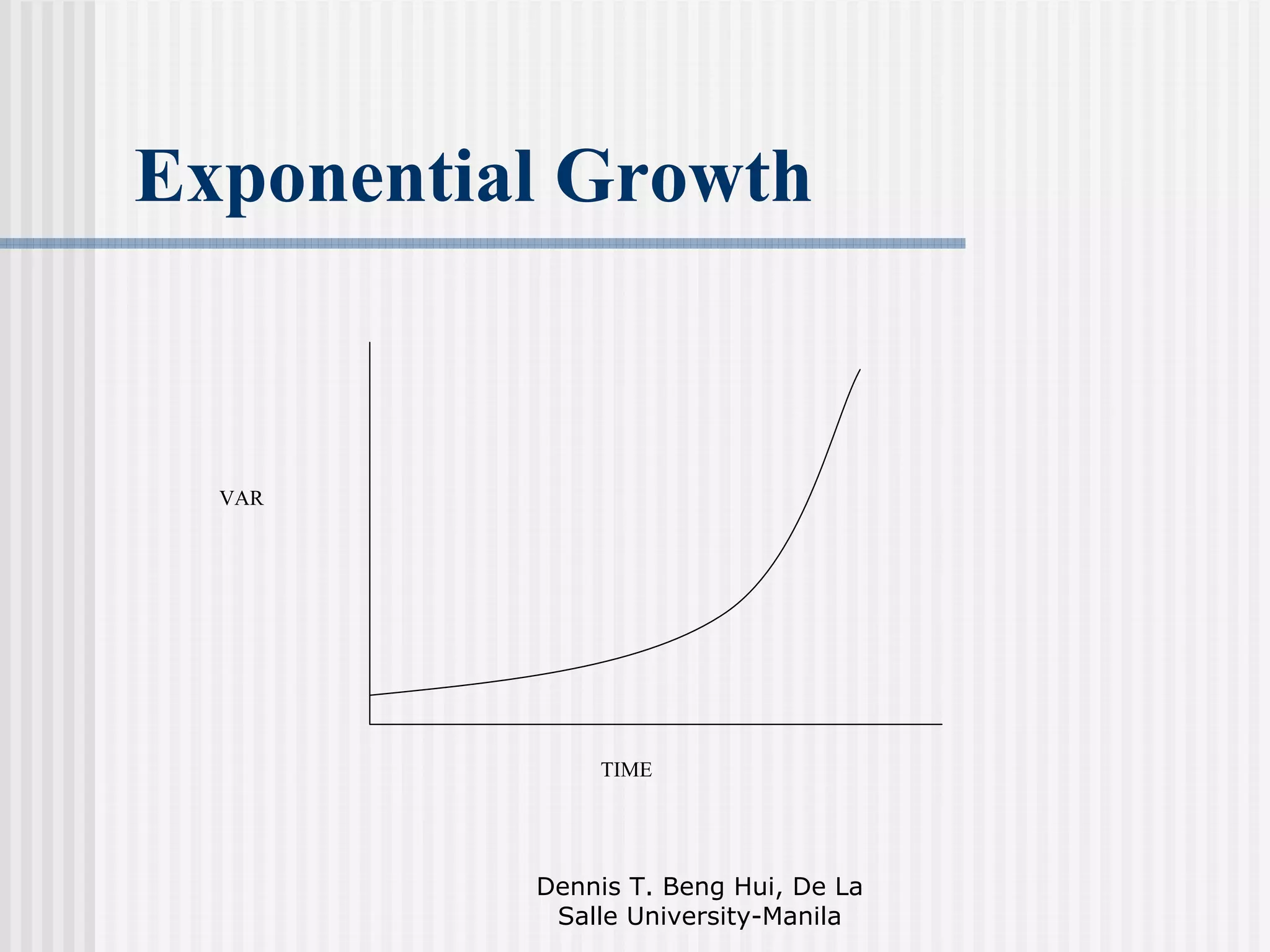 Exponential Growth

VAR

TIME

Dennis T. Beng Hui, De La Salle University-Manila